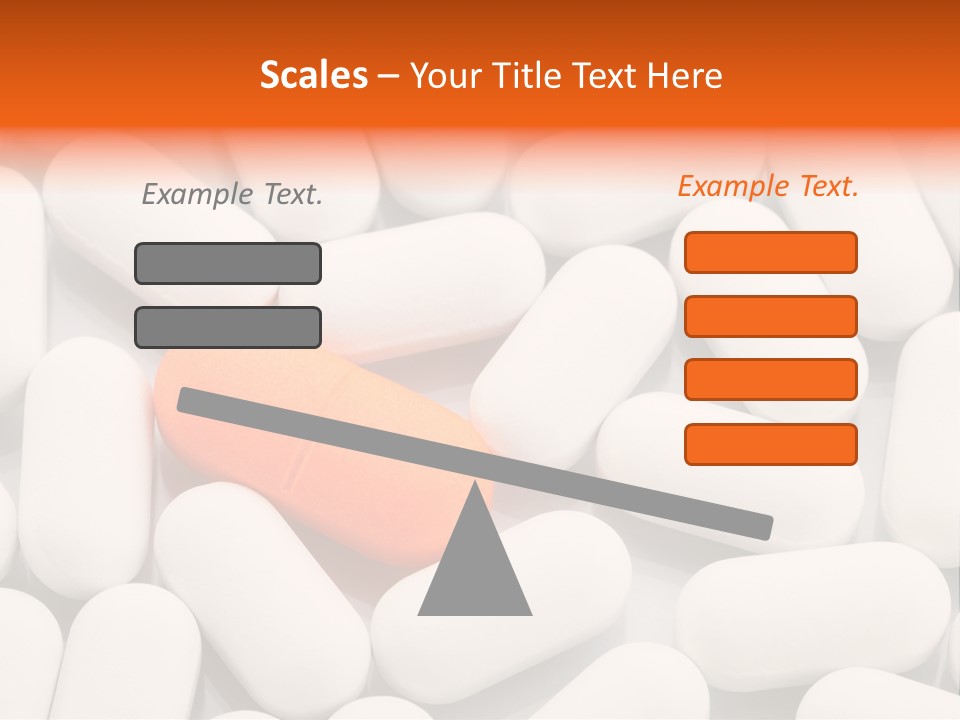 Scales – Your Title Text Here

Example Text.

Example Text.